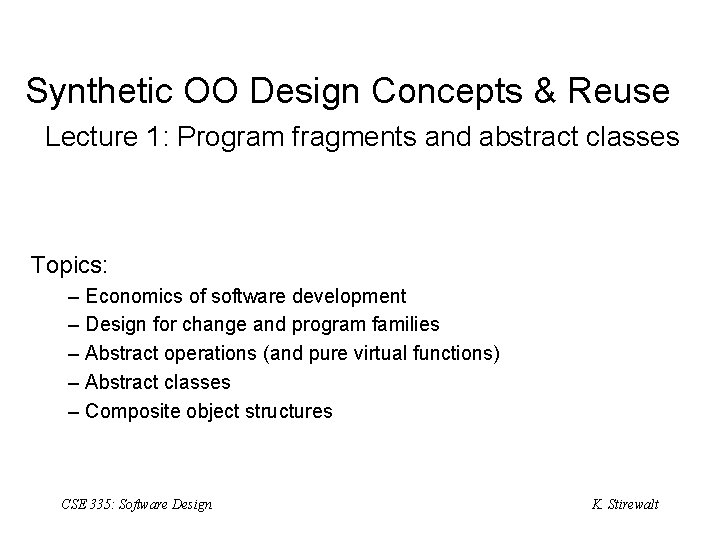 Synthetic OO Design Concepts & Reuse

Lecture 1: Program fragments and abstract classes

Topics:

– Economics of software development

– Design for change and program families

– Abstract operations (and pure virtual functions)

– Abstract classes

– Composite object structures

CSE 335: Software Design

K. Stirewalt